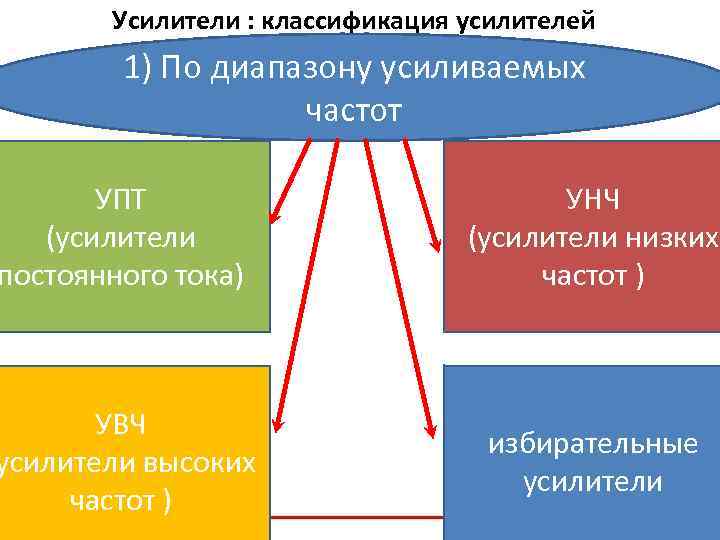 Усилители : классификация усилителей

1) По диапазону усиливаемых частот

УПТ
(усилители
постоянного тока)

УНЧ
(усилители низких
частот )

УВЧ
усилители высоких
частот )

избирательные
усилители